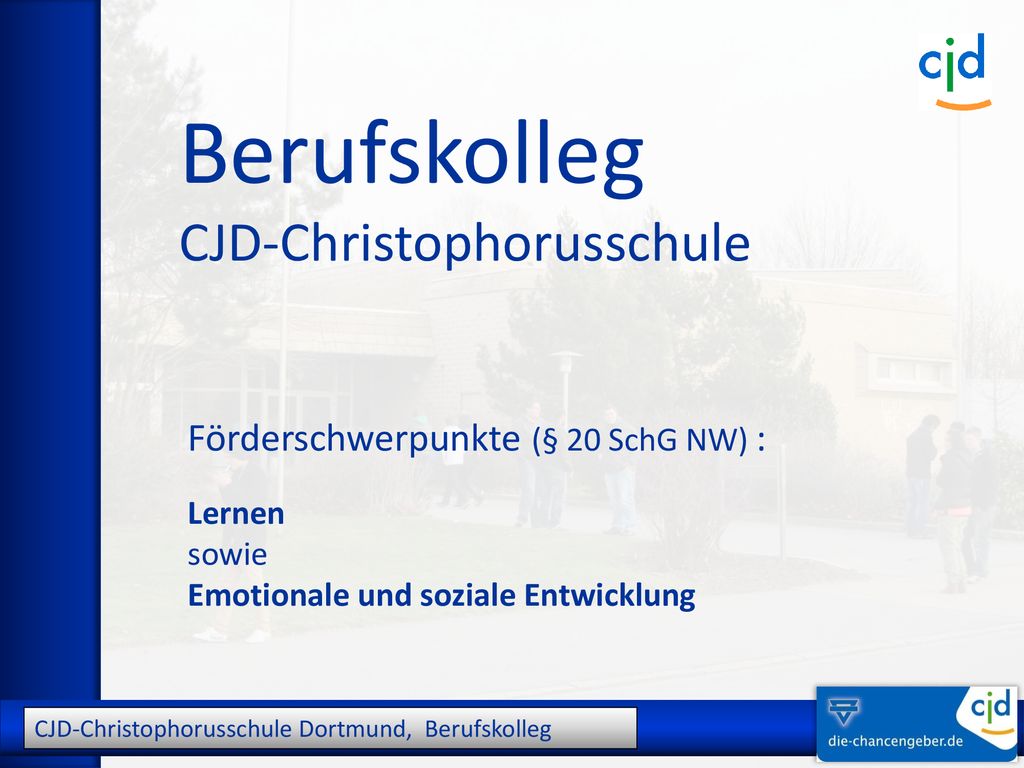 cjd

Berufskolleg
CJD-Christophorusschule

Förderschwerpunkte (§ 20 SchG NW) :

Lernen
sowie
Emotionale und soziale Entwicklung

CJD-Christophorusschule Dortmund, Berufskolleg

cjd
die-chancengeber.de